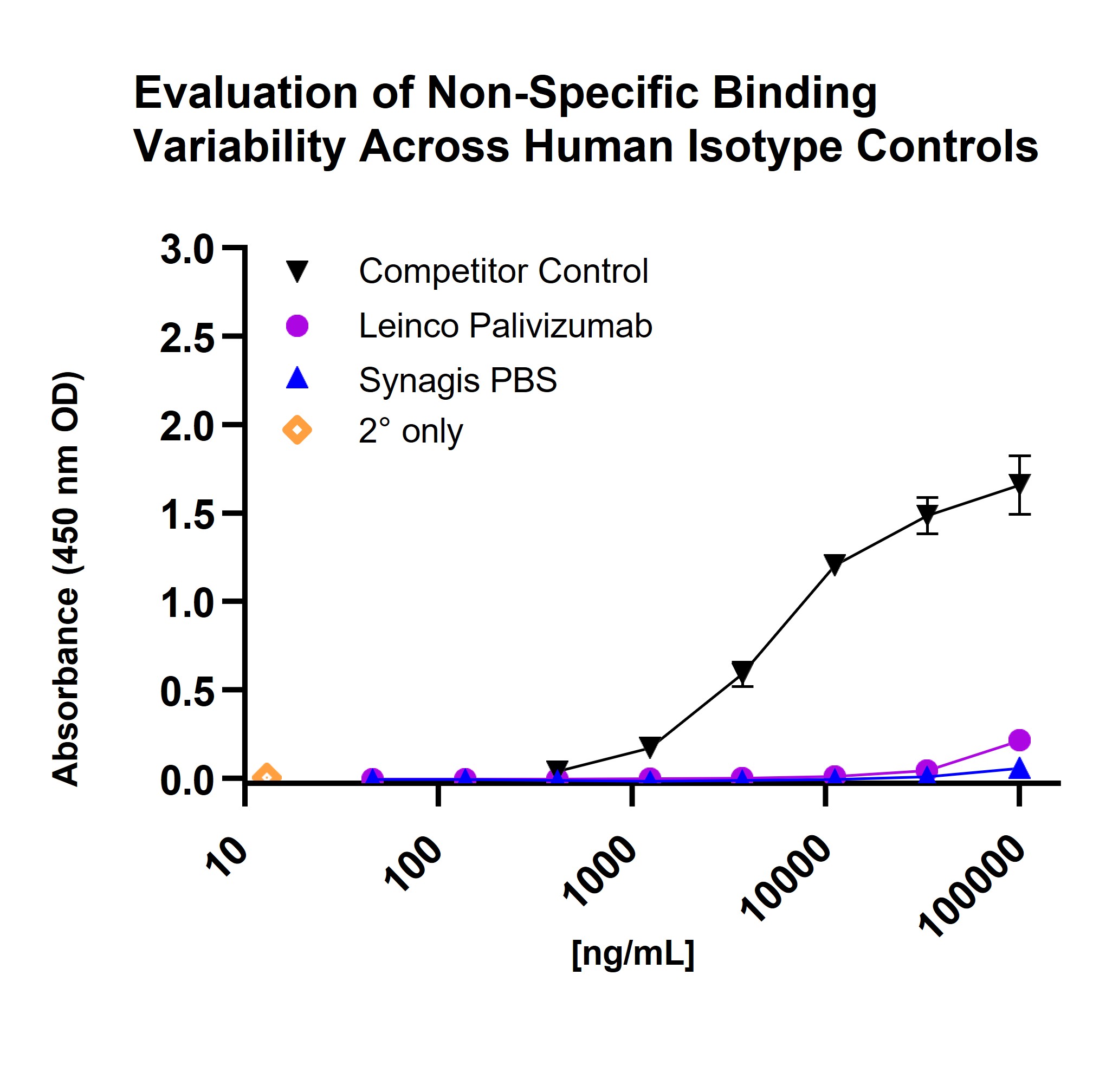 Evaluation of Non-Specific Binding Variability Across Human Isotype Controls

Absorbance (450 nm OD)

3.0
2.5
2.0
1.5
1.0
0.5
0.0

Competitor Control
Leinco Palivizumab
Synagis PBS
2° only

10
100
1000
10000
100000

[ng/mL]